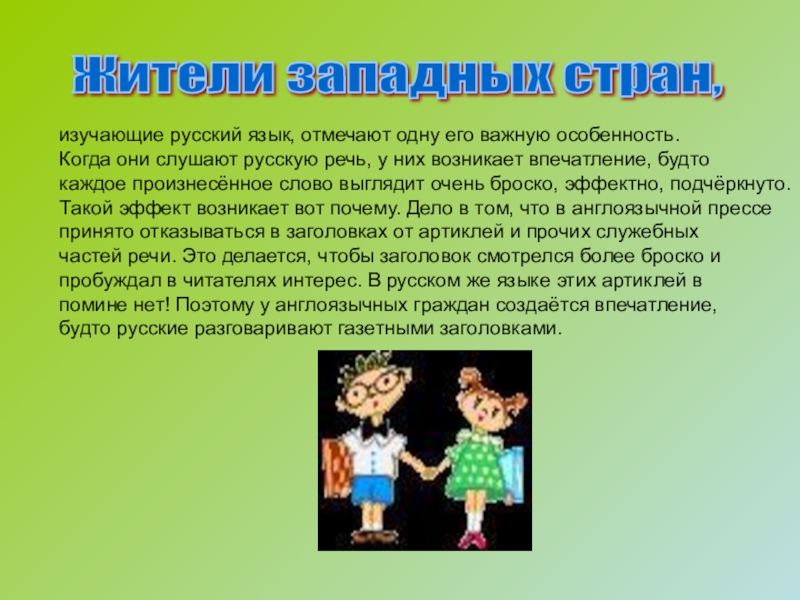 Жители западных стран,

изучающие русский язык, отмечают одну его важную особенность. Когда они слушают русскую речь, у них возникает впечатление, будто каждое произнесённое слово выглядит очень броско, эффектно, подчёркнуто. Такой эффект возникает вот почему. Дело в том, что в англоязычной прессе принято отказываться в заголовках от артиклей и прочих служебных частей речи. Это делается, чтобы заголовок смотрелся более броско и пробуждал в читателях интерес. В русском же языке этих артиклей в помине нет! Поэтому у англоязычных граждан создаётся впечатление, будто русские разговаривают газетными заголовками.